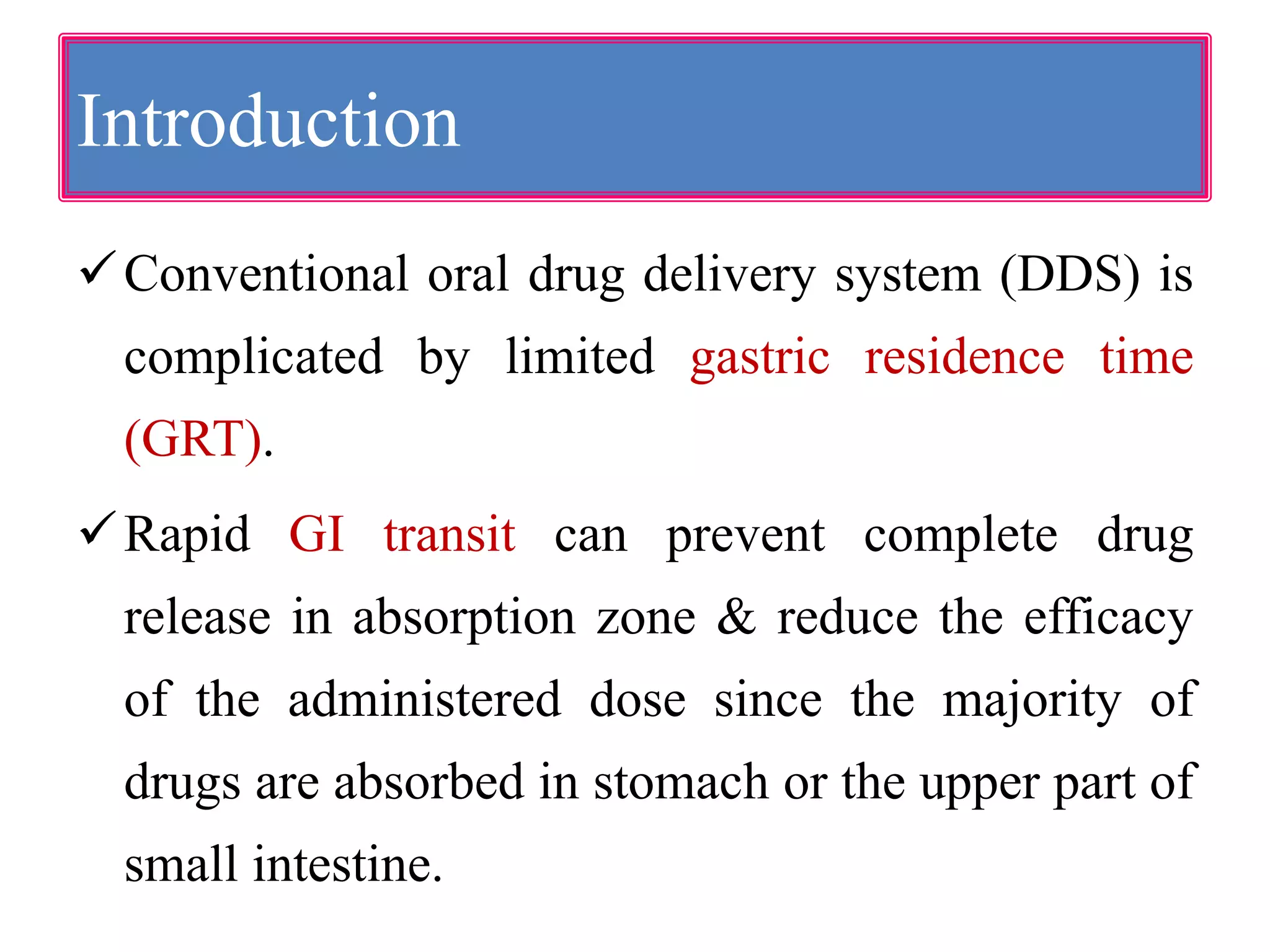 Introduction

✓ Conventional oral drug delivery system (DDS) is complicated by limited gastric residence time (GRT).

✓ Rapid GI transit can prevent complete drug release in absorption zone & reduce the efficacy of the administered dose since the majority of drugs are absorbed in stomach or the upper part of small intestine.